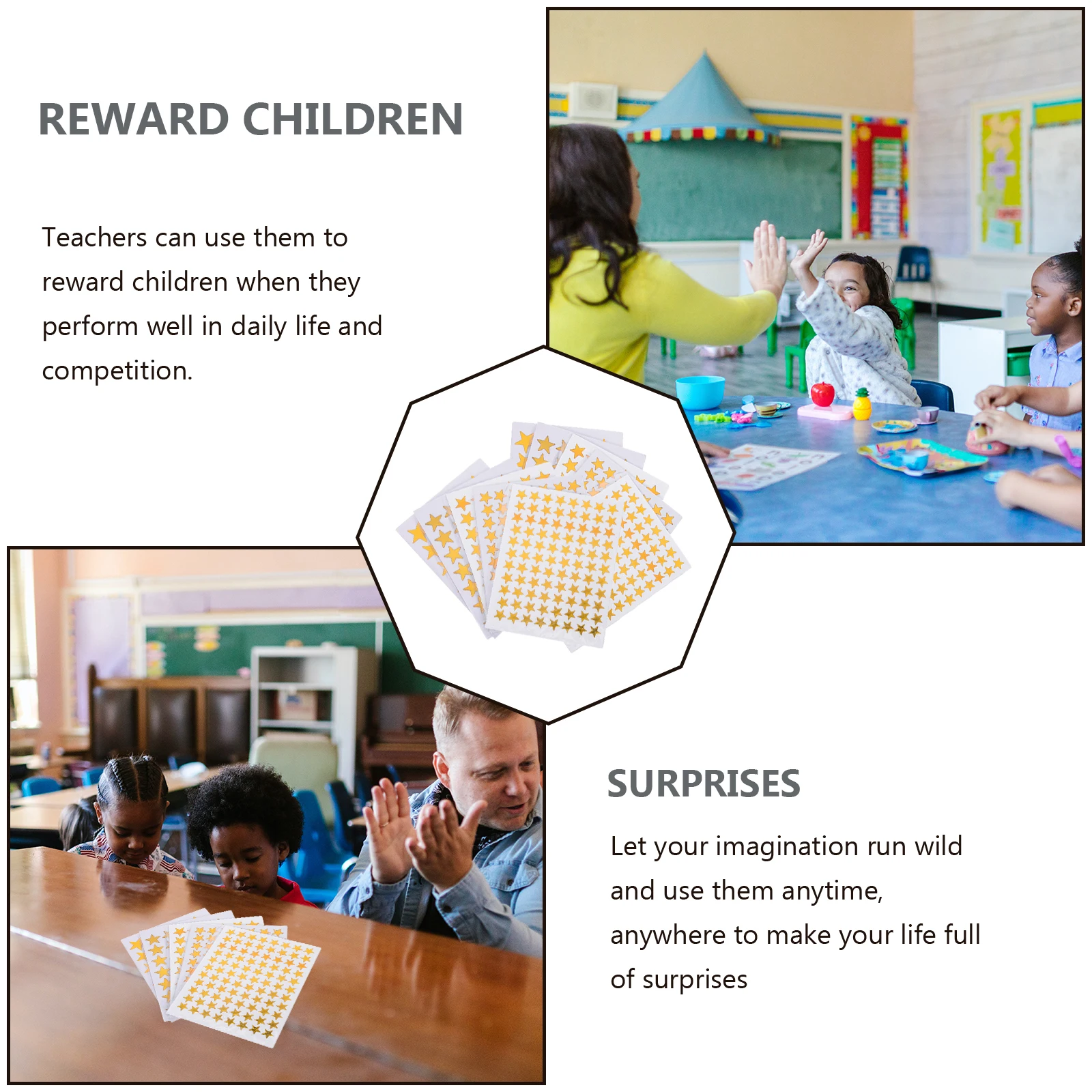 REWARD CHILDREN

Teachers can use them to reward children when they perform well in daily life and competition.

SURPRISES

Let your imagination run wild and use them anytime, anywhere to make your life full of surprises